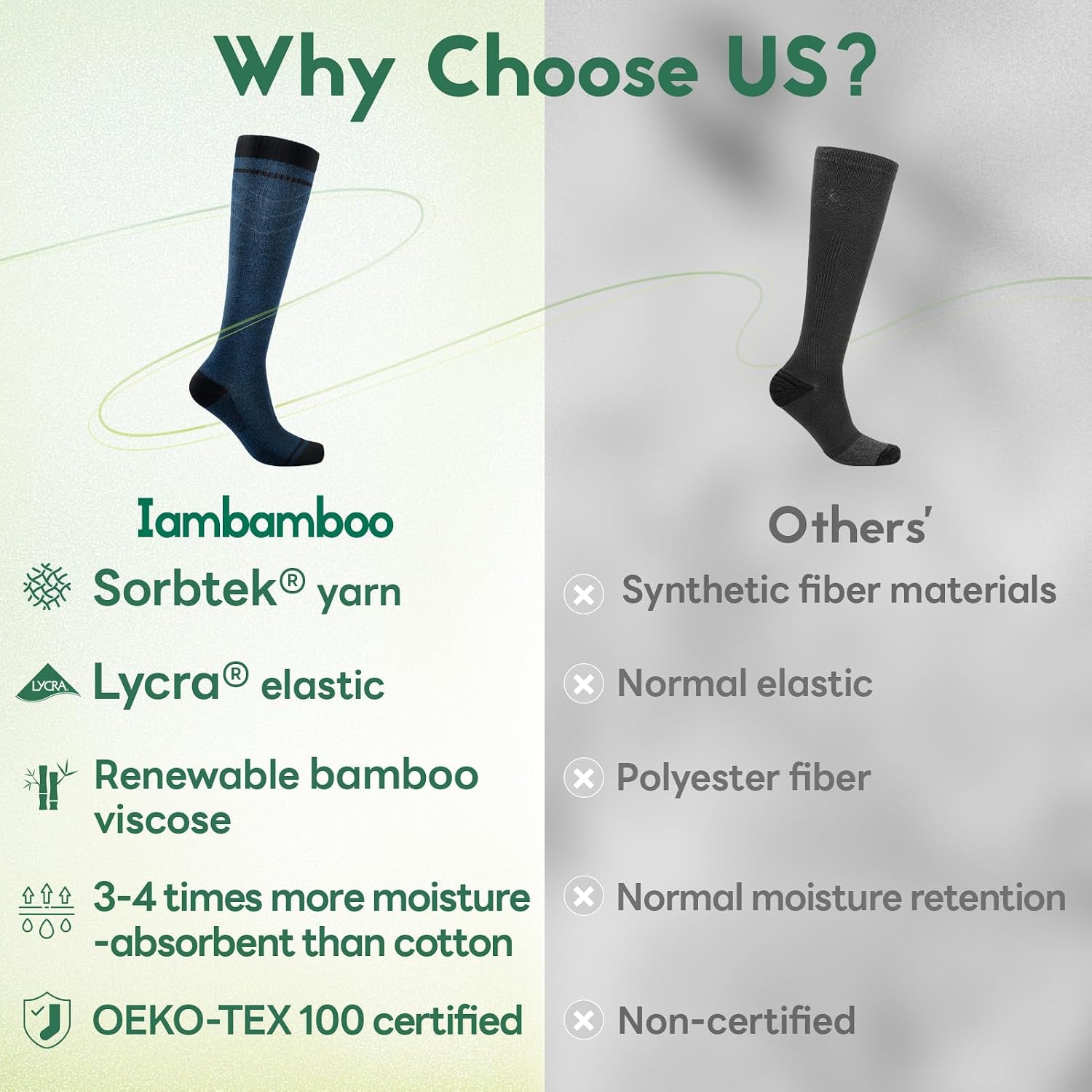 Why Choose US?

Iambamboo

Sorbtek® yarn

LYCRA

Lycra® elastic

Renewable bamboo viscose

3-4 times more moisture -absorbent than cotton

OEKO-TEX 100 certified

Others'

Synthetic fiber materials

Normal elastic

Polyester fiber

Normal moisture retention

Non-certified